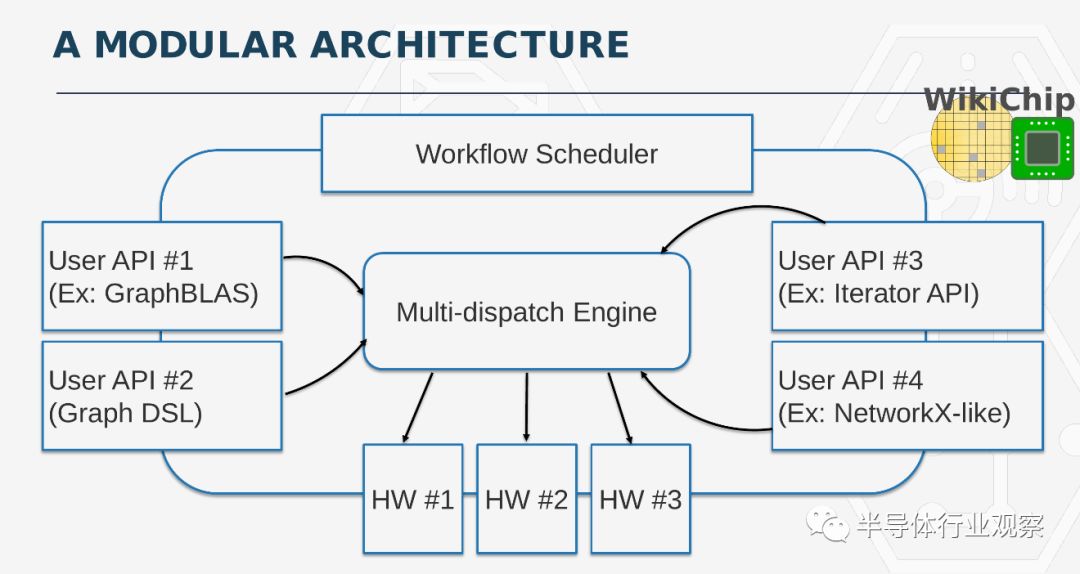 A MODULAR ARCHITECTURE

WikiChip

Workflow Scheduler

User API #1
(Ex: GraphBLAS)

User API #2
(Graph DSL)

Multi-dispatch Engine

User API #3
(Ex: Iterator API)

User API #4
(Ex: NetworkX-like)

HW #1

HW #2

HW #3

半导体行业观察